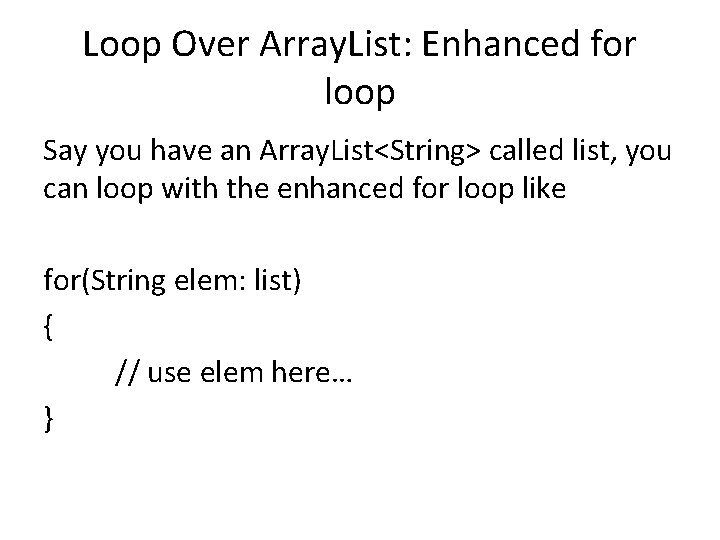 Loop Over ArrayList: Enhanced for loop

Say you have an ArrayList<String> called list, you can loop with the enhanced for loop like

for(String elem: list)
{
	// use elem here…
}